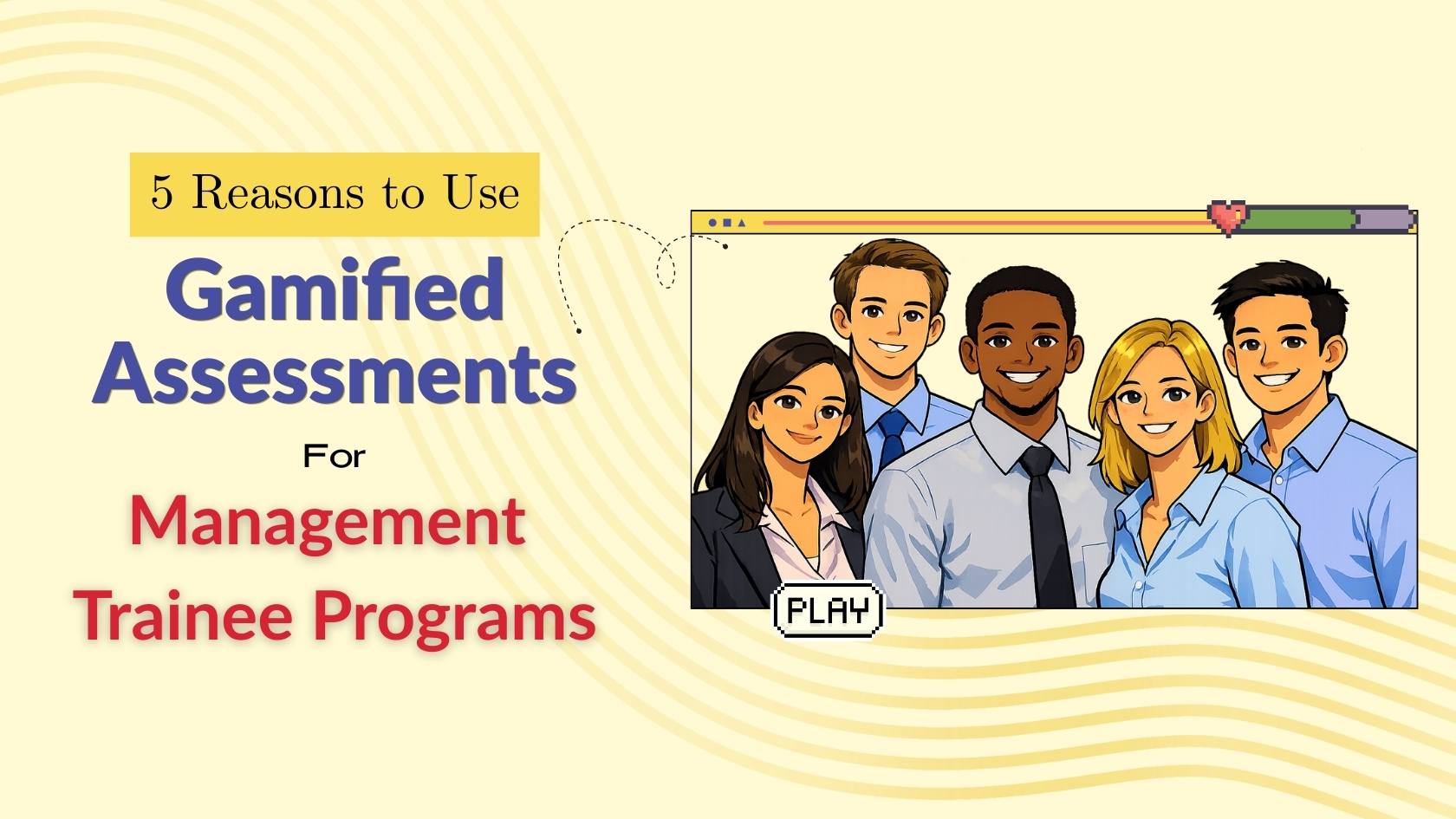 5 Reasons to Use
Gamified Assessments
For
Management Trainee Programs

PLAY